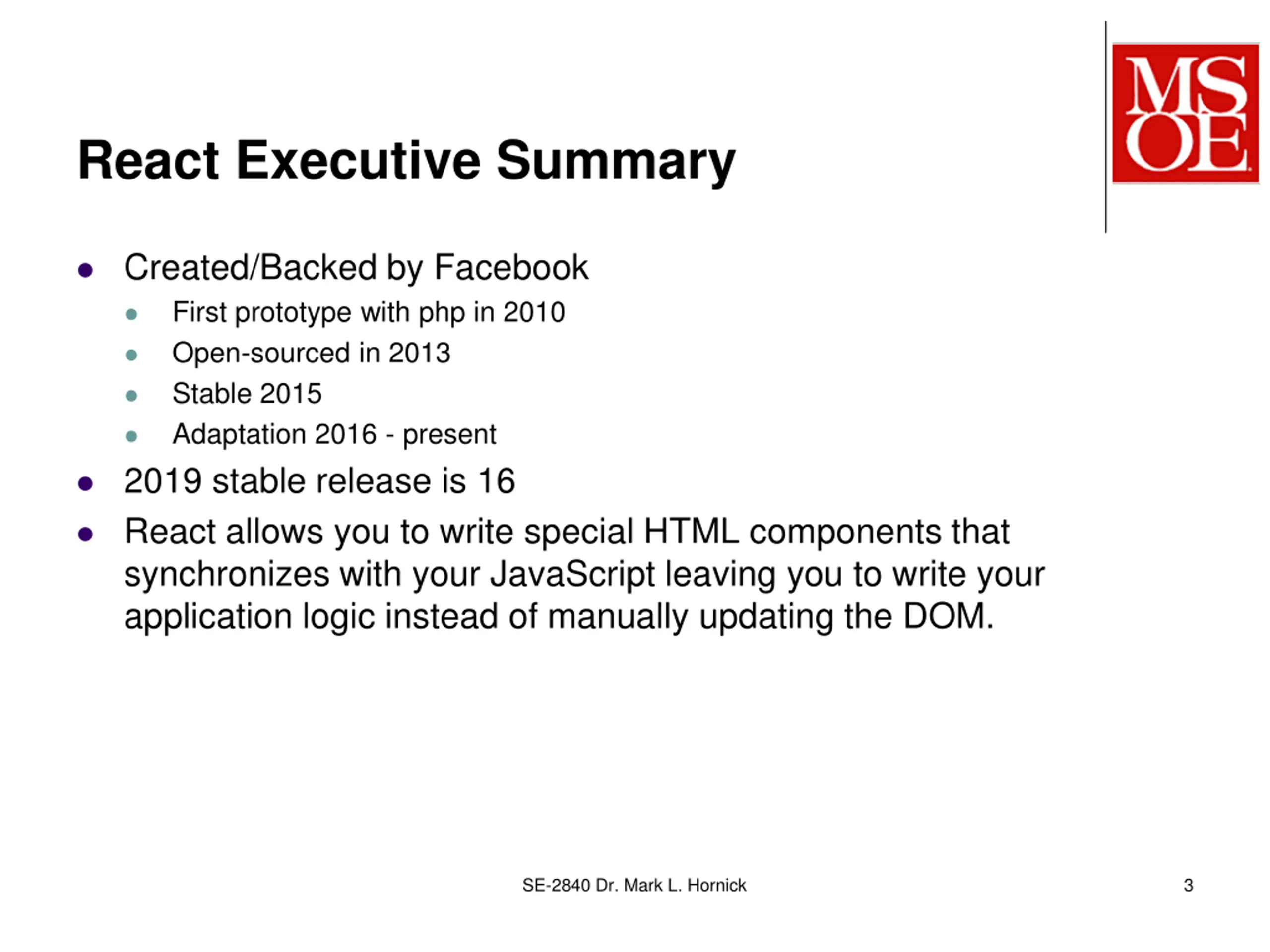 MSOE

React Executive Summary

- Created/Backed by Facebook
  - First prototype with php in 2010
  - Open-sourced in 2013
  - Stable 2015
  - Adaptation 2016 - present
- 2019 stable release is 16
- React allows you to write special HTML components that synchronizes with your JavaScript leaving you to write your application logic instead of manually updating the DOM.

SE-2840 Dr. Mark L. Hornick

3